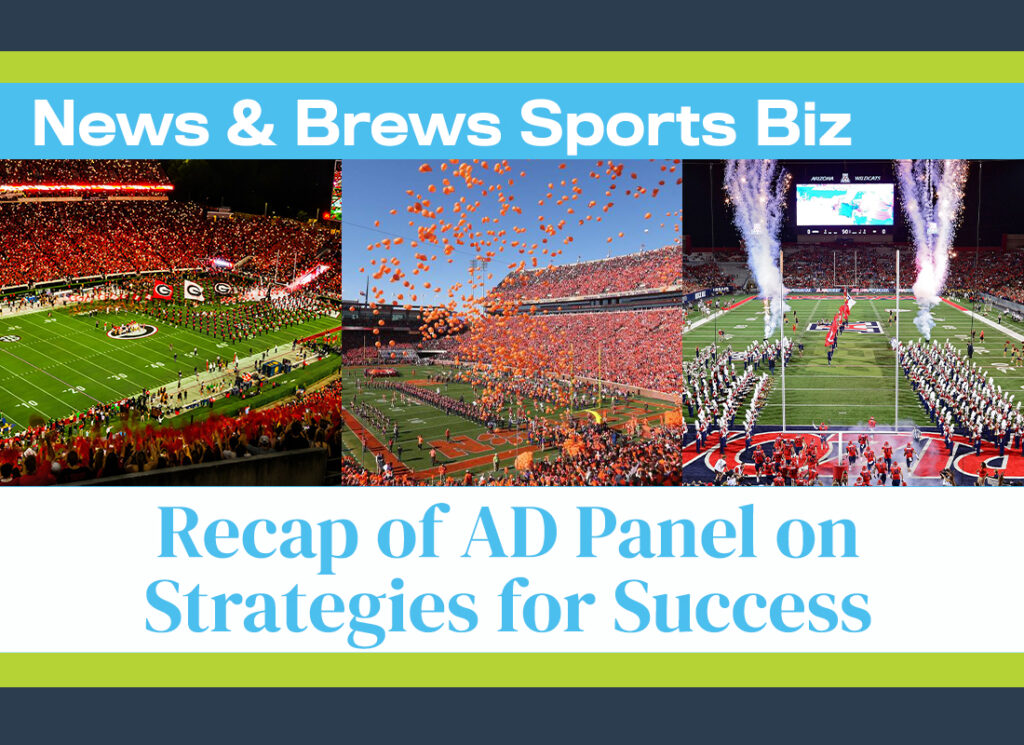 News & Brews Sports Biz

ARIZONA WILDCATS

Recap of AD Panel on Strategies for Success